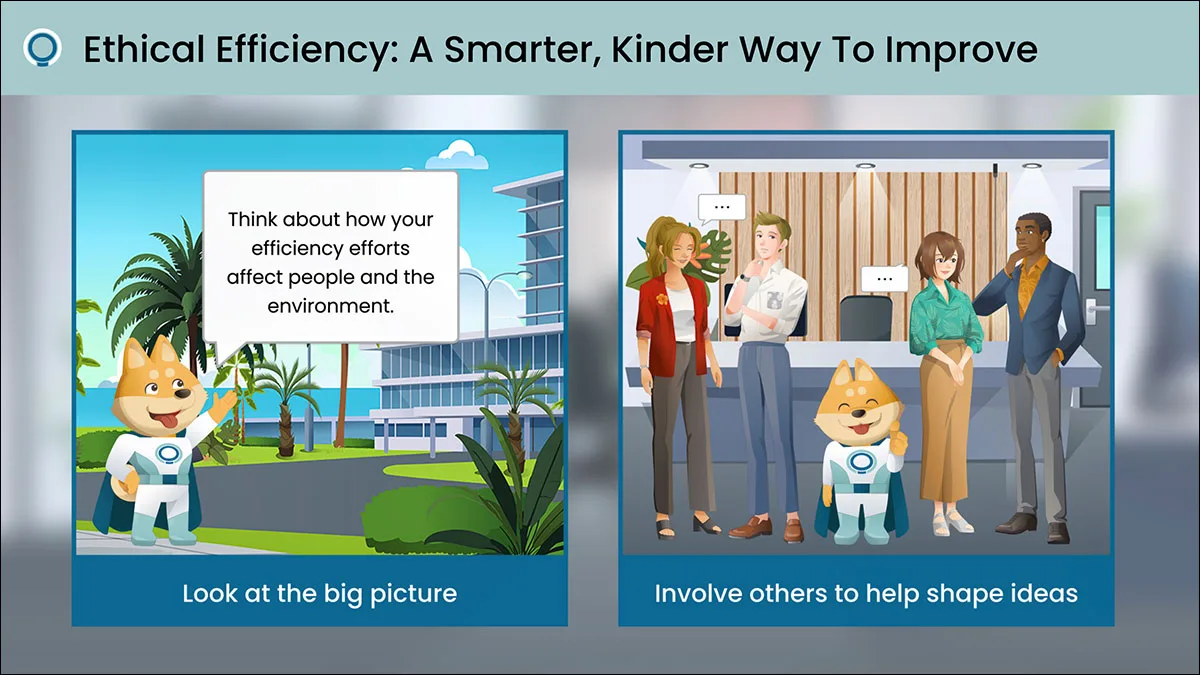 Ethical Efficiency: A Smarter, Kinder Way To Improve

Think about how your efficiency efforts affect people and the environment.

Look at the big picture

...

...

Involve others to help shape ideas